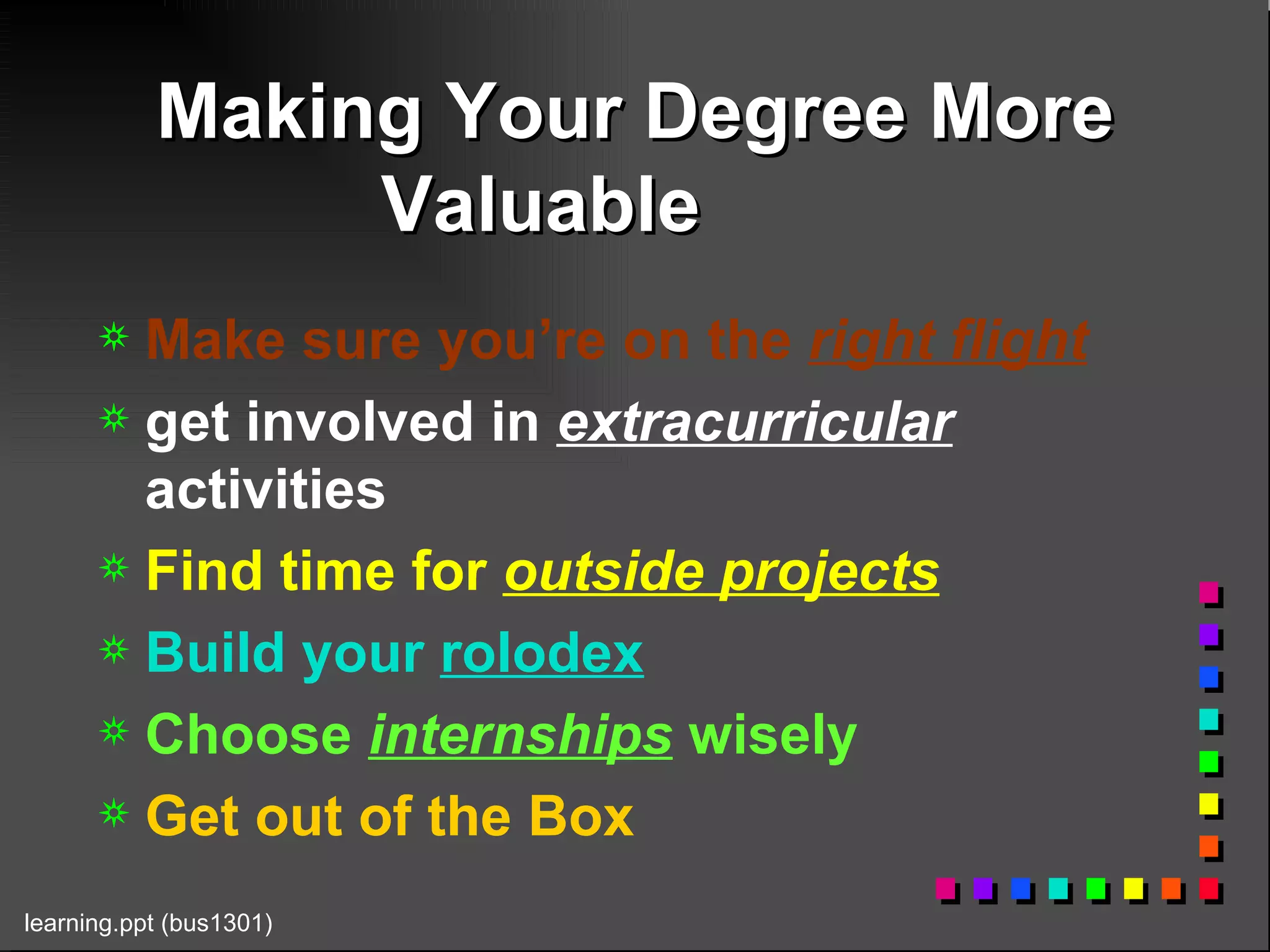 Making Your Degree More Valuable

Make sure you're on the right flight

get involved in extracurricular activities

Find time for outside projects

Build your rolodex

Choose internships wisely

Get out of the Box

learning.ppt (bus1301)